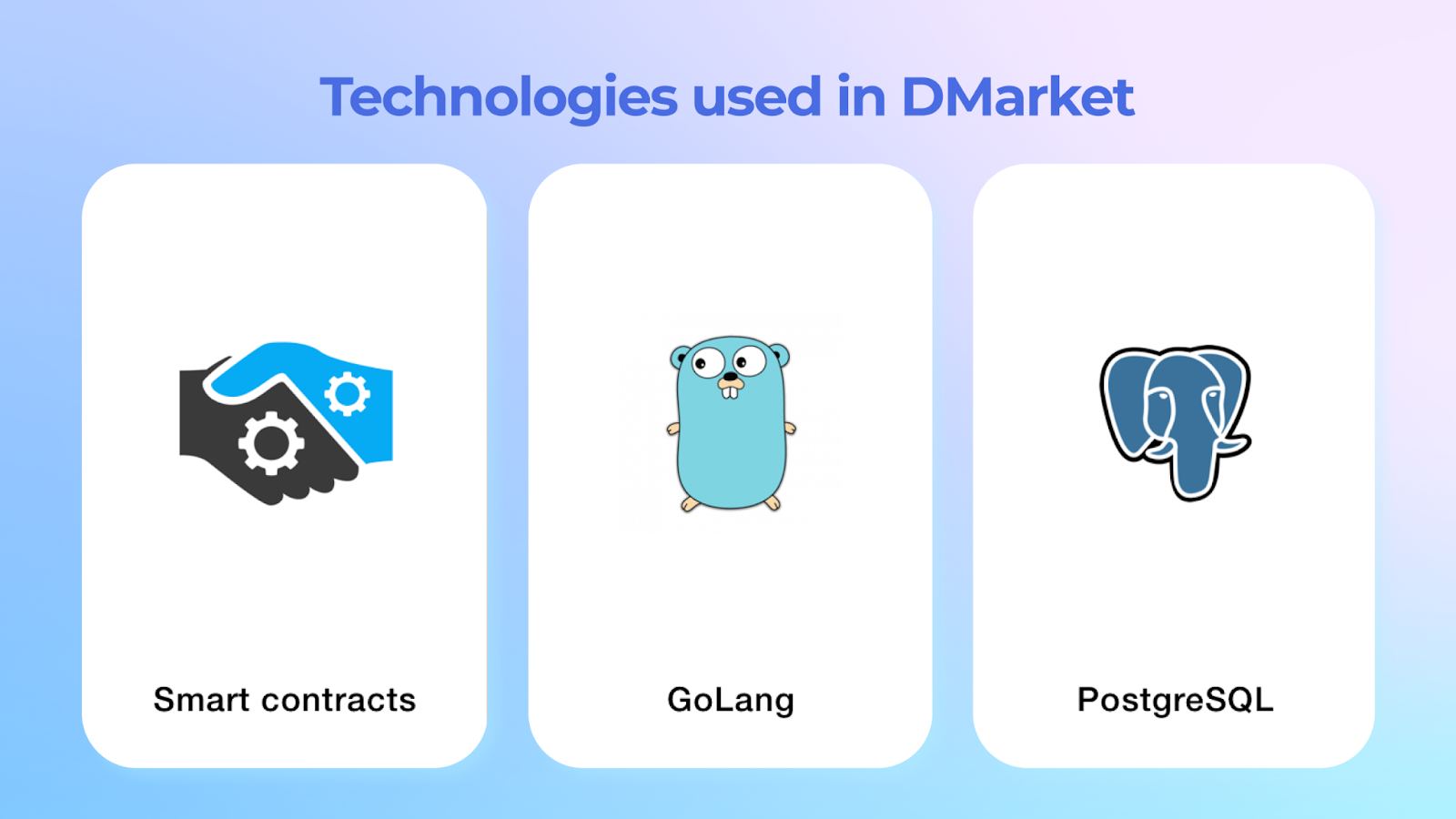 Technologies used in DMarket

Smart contracts

GoLang

PostgreSQL